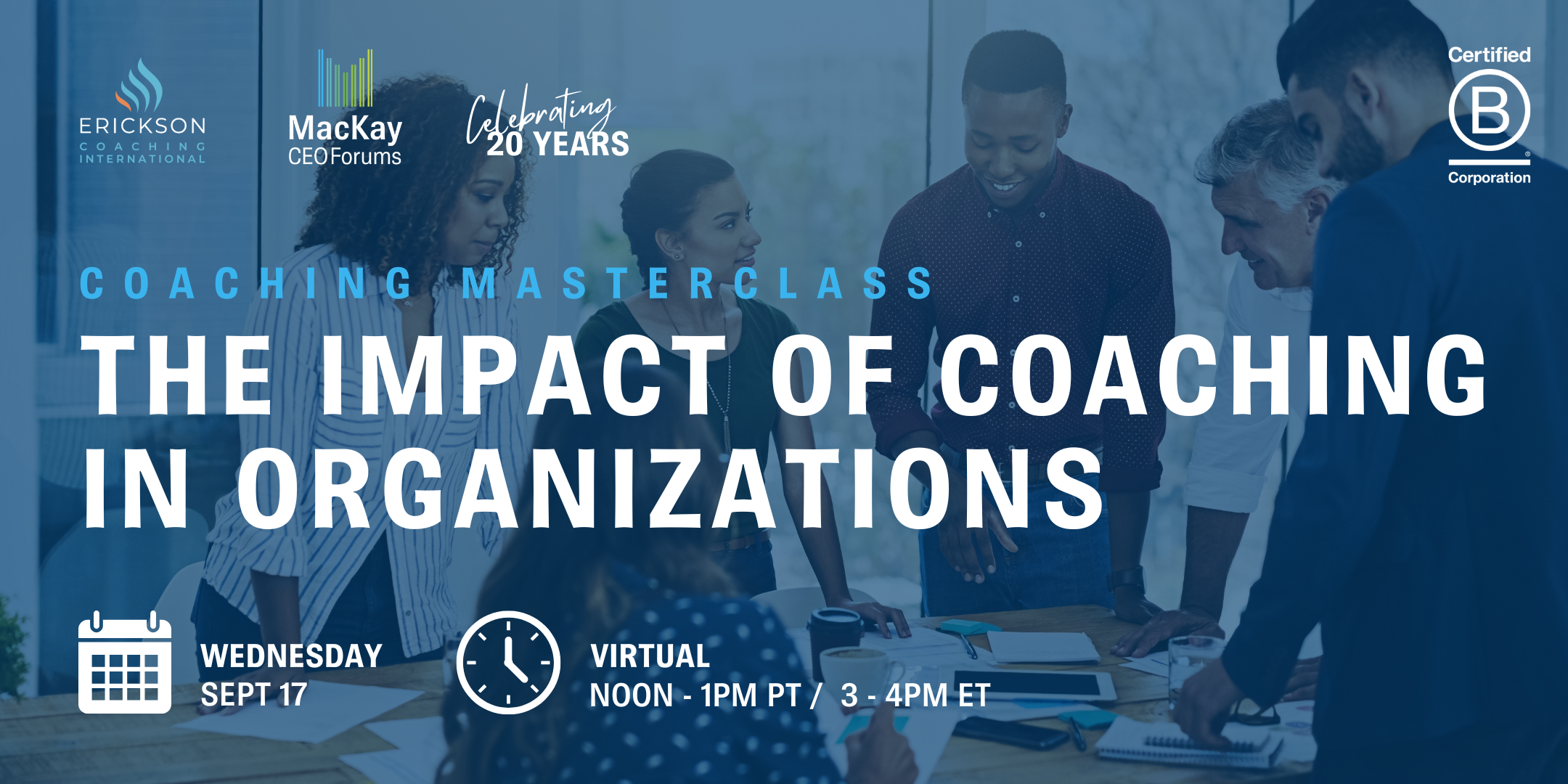 ERICKSON
COACHING
INTERNATIONAL

MacKay
CEOForums

Celebrating
20 YEARS

Certified
B
Corporation

COACHING MASTERCLASS
THE IMPACT OF COACHING IN ORGANIZATIONS

WEDNESDAY
SEPT 17

VIRTUAL
NOON - 1PM PT / 3 - 4PM ET